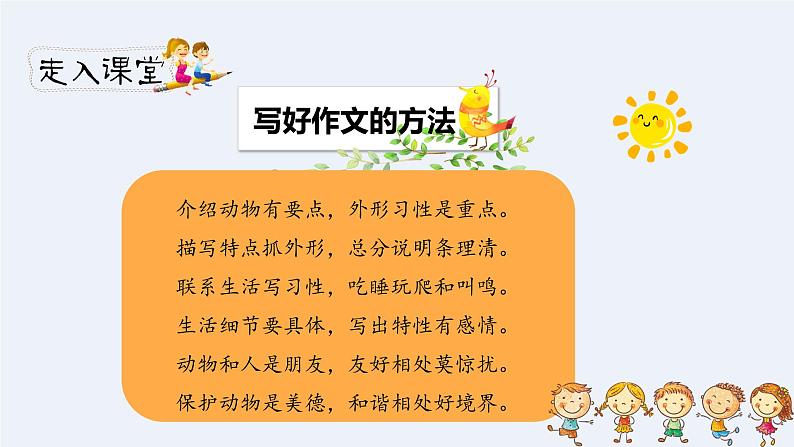 走入课堂

写好作文的方法

介绍动物有要点，外形习性是重点。
描写特点抓外形，总分说明条理清。
联系生活写习性，吃睡玩爬和叫鸣。
生活细节要具体，写出特性有感情。
动物和人是朋友，友好相处莫惊扰。
保护动物是美德，和谐相处好境界。